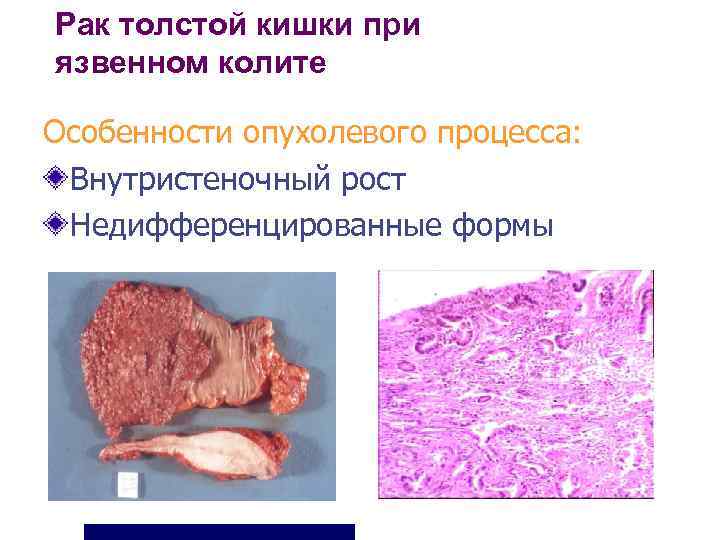 Рак толстой кишки при язвенном колите

Особенности опухолевого процесса:

Внутристеночный рост

Недифференцированные формы